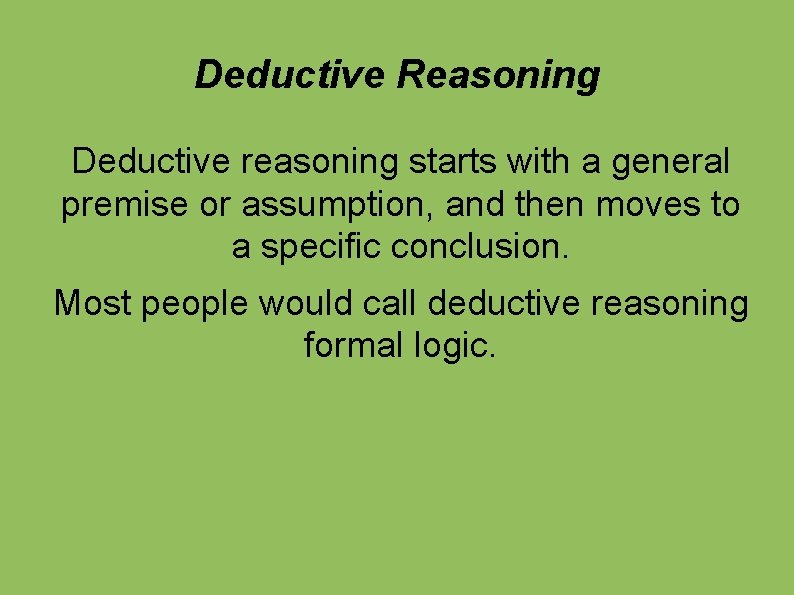 Deductive Reasoning

Deductive reasoning starts with a general premise or assumption, and then moves to a specific conclusion.

Most people would call deductive reasoning formal logic.